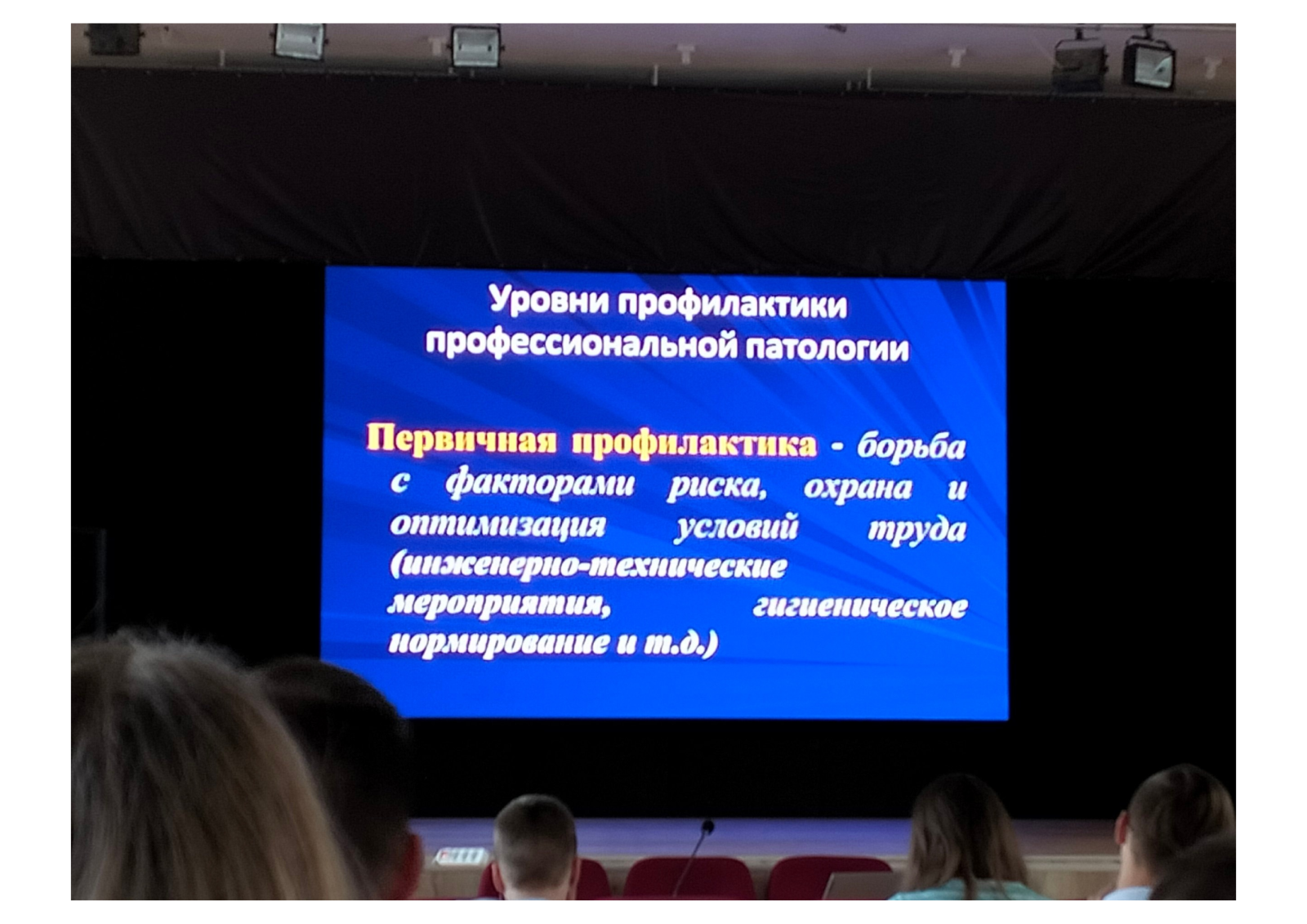 Уровни профилактики профессиональной патологии

Первичная профилактика - борьба с факторами риска, охрана и оптимизация условий труда (инженерно-технические мероприятия, гигиеническое нормирование и т.д.)